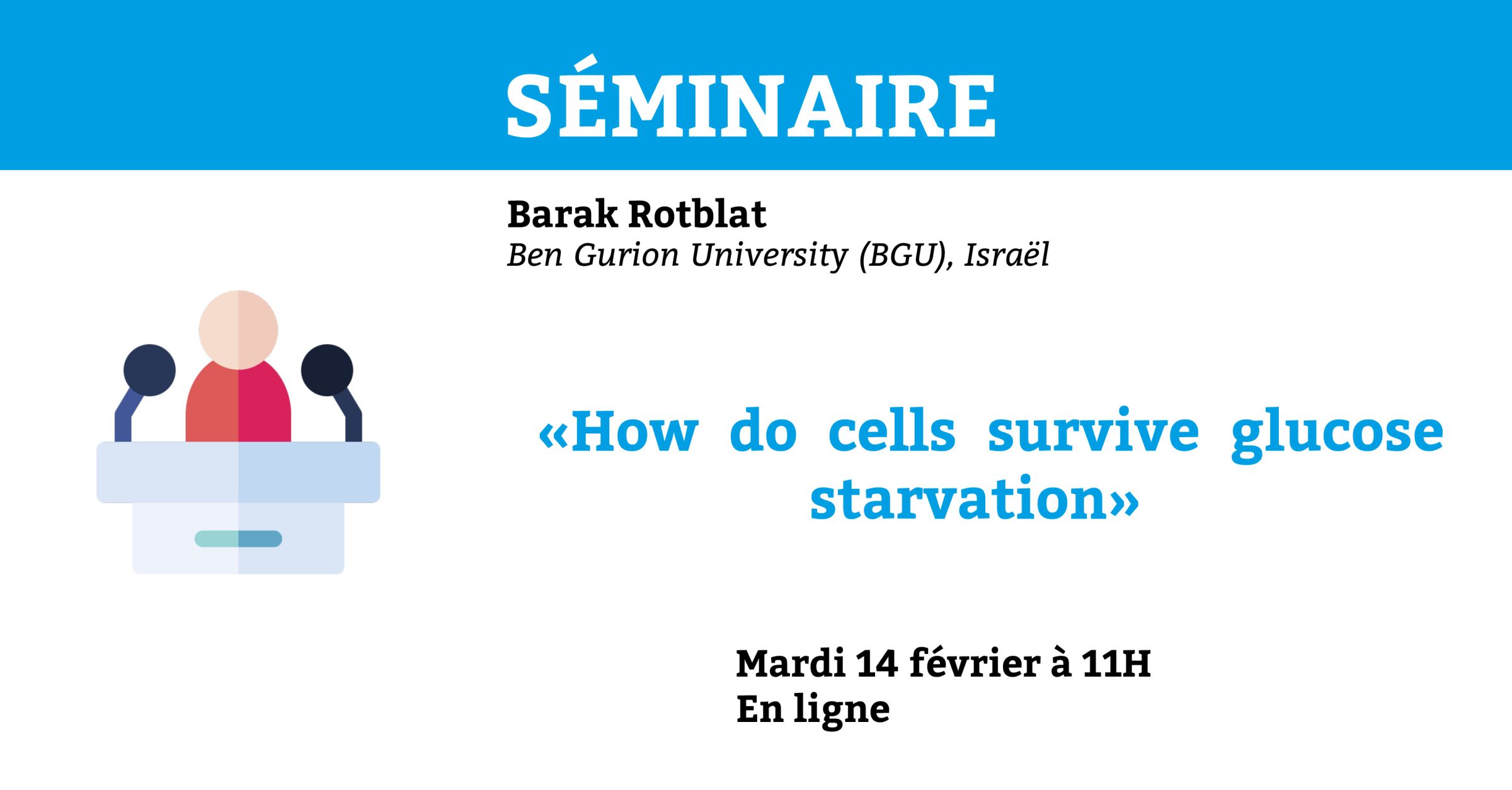 SÉMINAIRE

Barak Rotblat
Ben Gurion University (BGU), Israël

«How do cells survive glucose starvation»

Mardi 14 février à 11H
En ligne